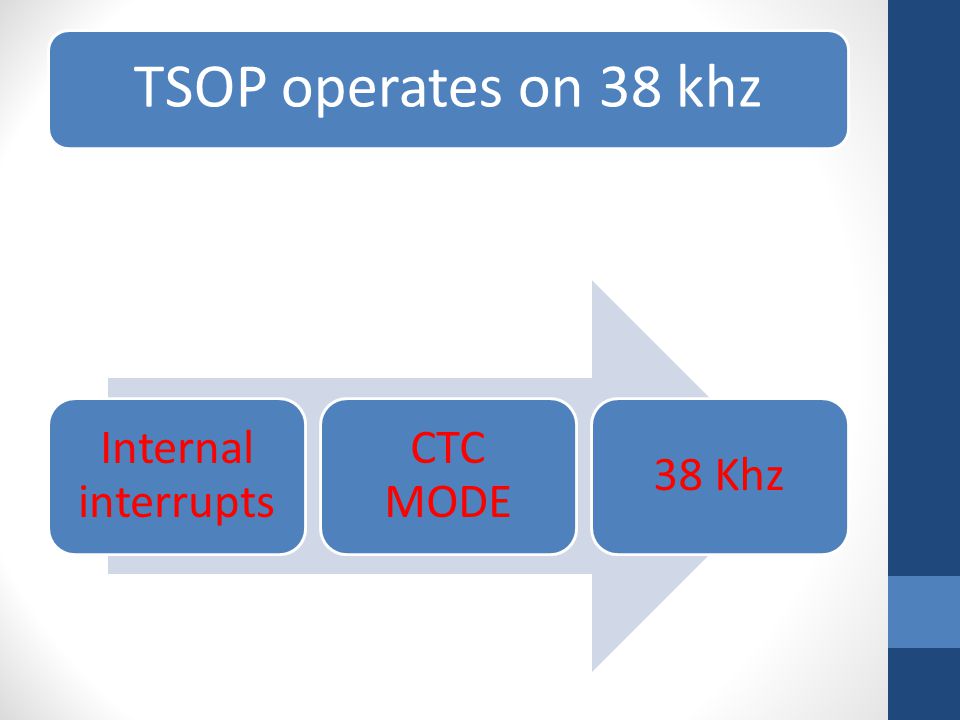 TSOP operates on 38 khz

Internal interrupts

CTC MODE

38 Khz